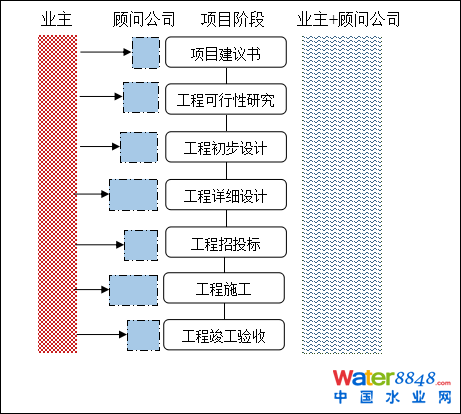 业主 顾问公司 项目阶段 业主+顾问公司

项目建议书

工程可行性研究

工程初步设计

工程详细设计

工程招投标

工程施工

工程竣工验收

Water8848.com
中国水业网